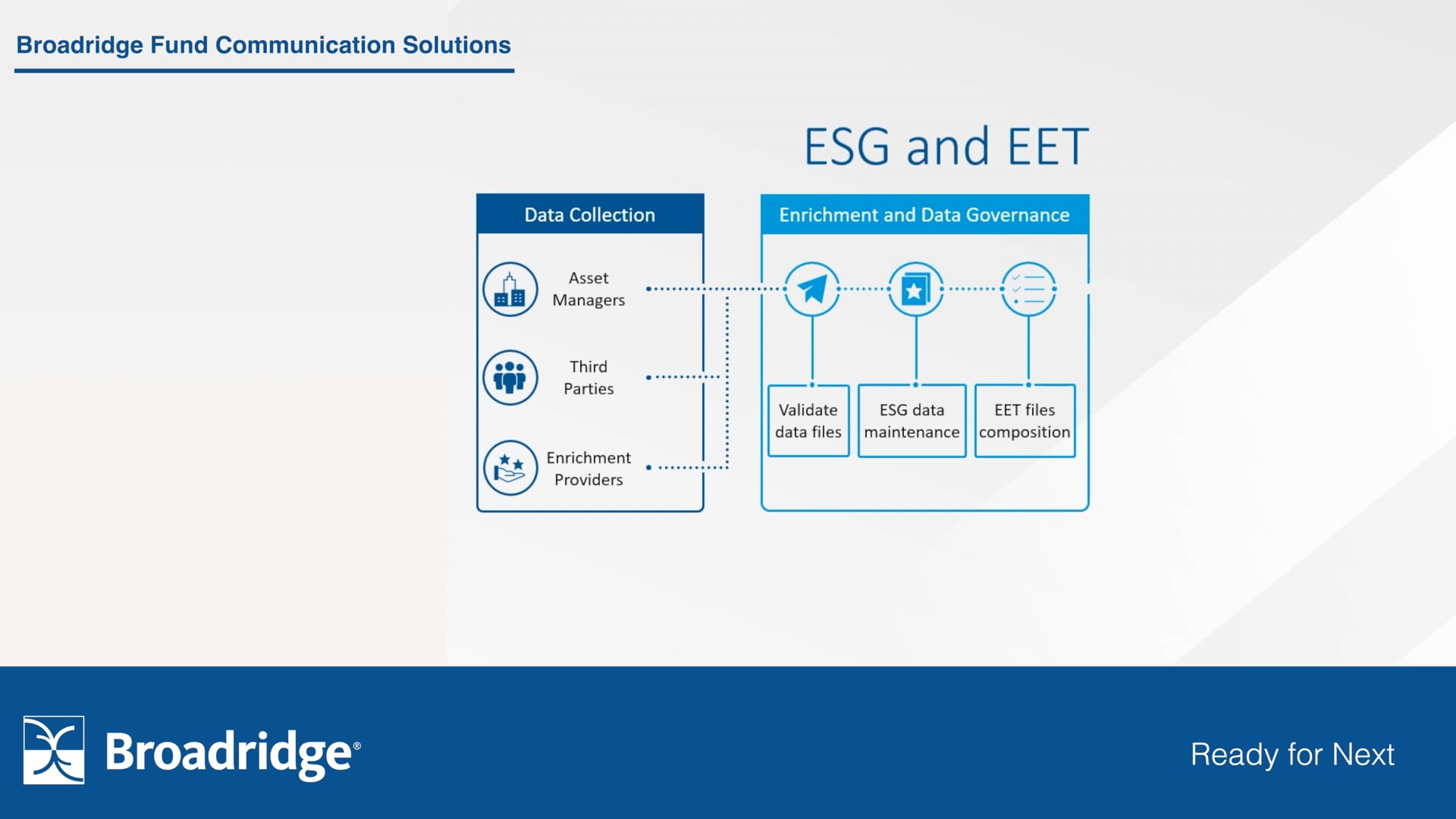 Broadridge Fund Communication Solutions

ESG and EET

Data Collection

Asset Managers

Third Parties

Enrichment Providers

Enrichment and Data Governance

Validate data files

ESG data maintenance

EET files composition

Broadridge®

Ready for Next